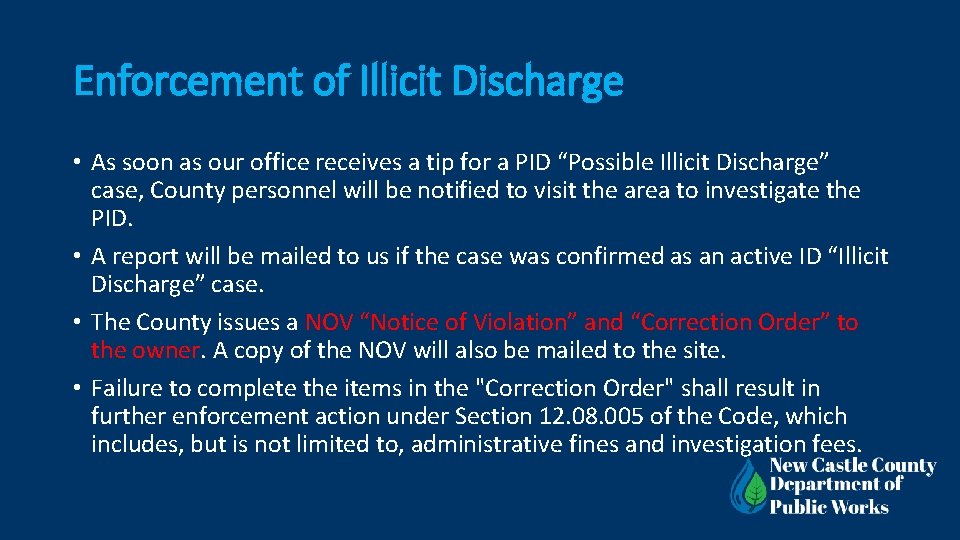 Enforcement of Illicit Discharge

• As soon as our office receives a tip for a PID “Possible Illicit Discharge” case, County personnel will be notified to visit the area to investigate the PID.

• A report will be mailed to us if the case was confirmed as an active ID “Illicit Discharge” case.

• The County issues a NOV “Notice of Violation” and “Correction Order” to the owner. A copy of the NOV will also be mailed to the site.

• Failure to complete the items in the "Correction Order" shall result in further enforcement action under Section 12.08.005 of the Code, which includes, but is not limited to, administrative fines and investigation fees.

New Castle County
Department of
Public Works